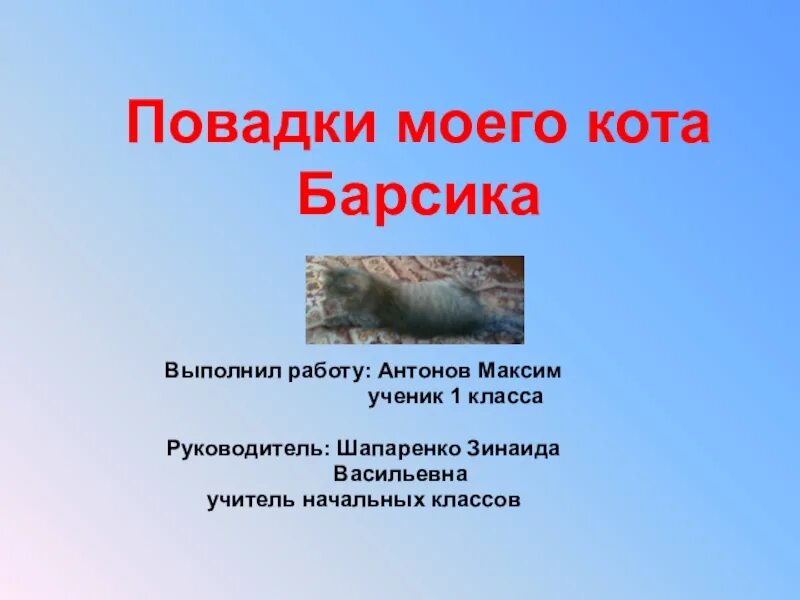 Повадки моего кота Барсика

Выполнил работу: Антонов Максим
ученик 1 класса

Руководитель: Шапаренко Зинаида Васильевна
учитель начальных классов